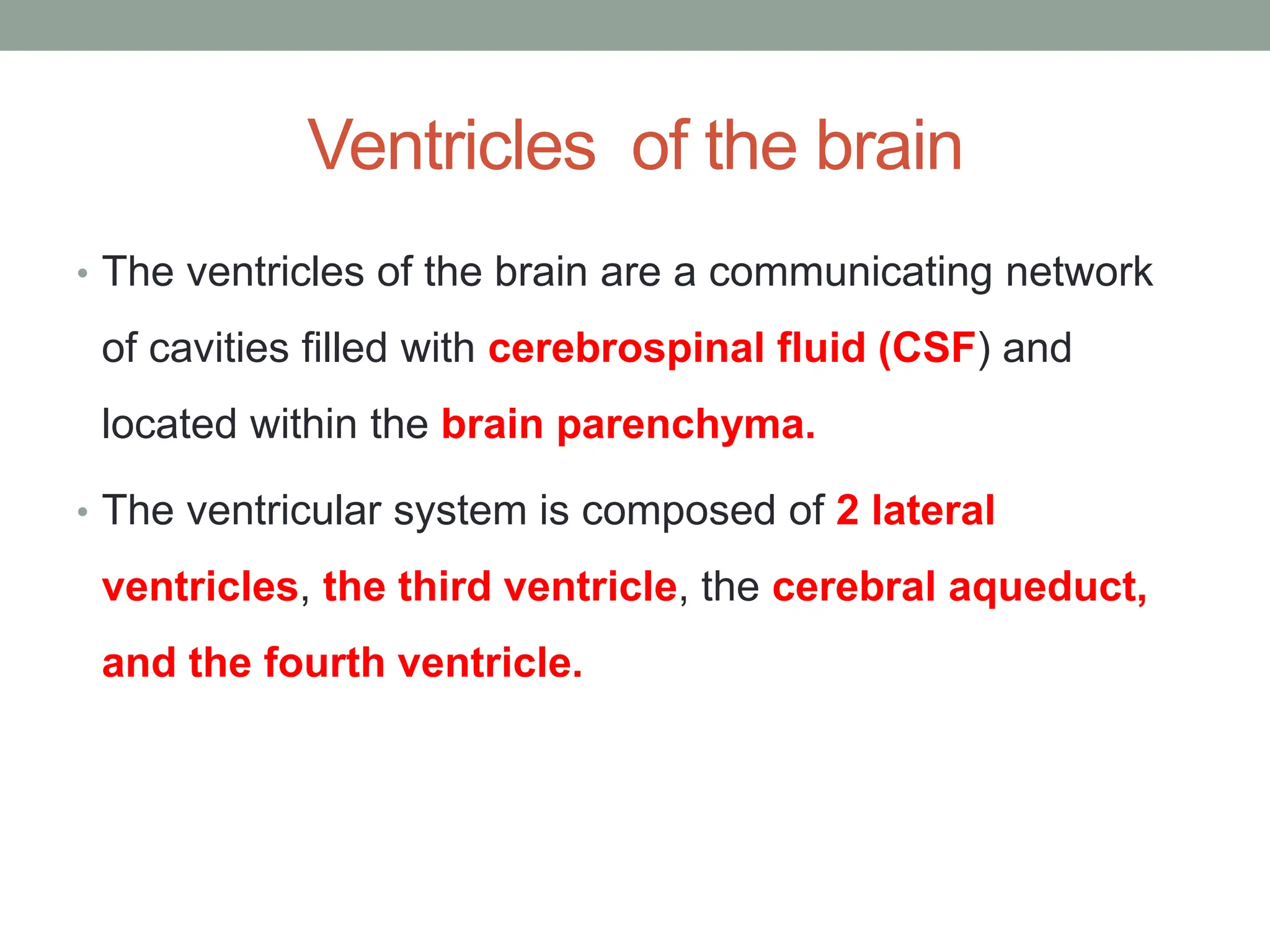 Ventricles of the brain

• The ventricles of the brain are a communicating network of cavities filled with cerebrospinal fluid (CSF) and located within the brain parenchyma.

• The ventricular system is composed of 2 lateral ventricles, the third ventricle, the cerebral aqueduct, and the fourth ventricle.